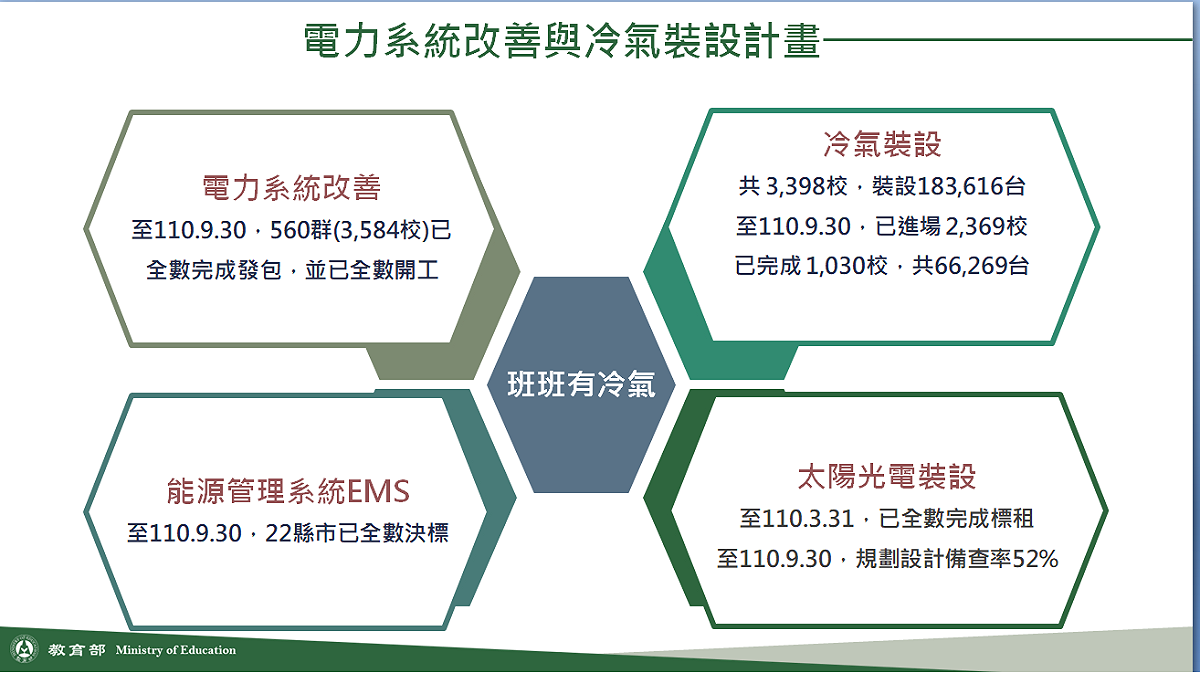 電力系統改善與冷氣裝設計畫

電力系統改善
至110.9.30，560群(3,584校)已全數完成發包，並已全數開工

冷氣裝設
共 3,398校，裝設183,616台
至110.9.30，已進場 2,369校
已完成 1,030校，共66,269台

班班有冷氣

能源管理系統EMS
至110.9.30，22縣市已全數決標

太陽光電裝設
至110.3.31，已全數完成標租
至110.9.30，規劃設計備查率52%

教育部 Ministry of Education